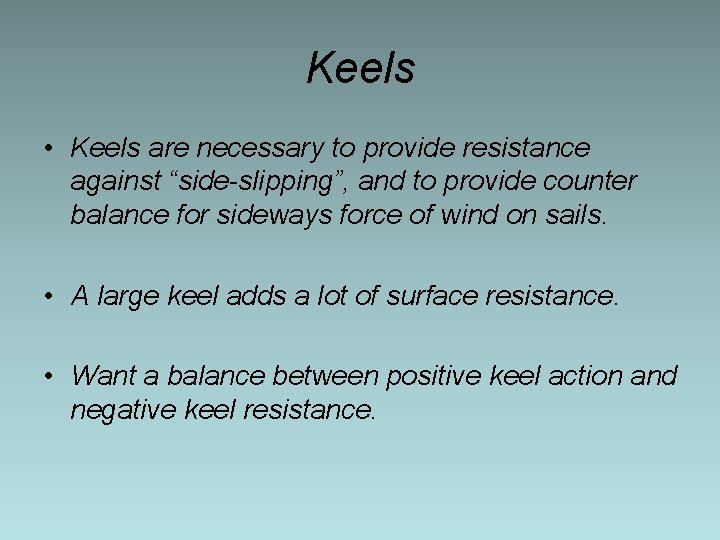 Keels

• Keels are necessary to provide resistance against “side-slipping”, and to provide counter balance for sideways force of wind on sails.

• A large keel adds a lot of surface resistance.

• Want a balance between positive keel action and negative keel resistance.